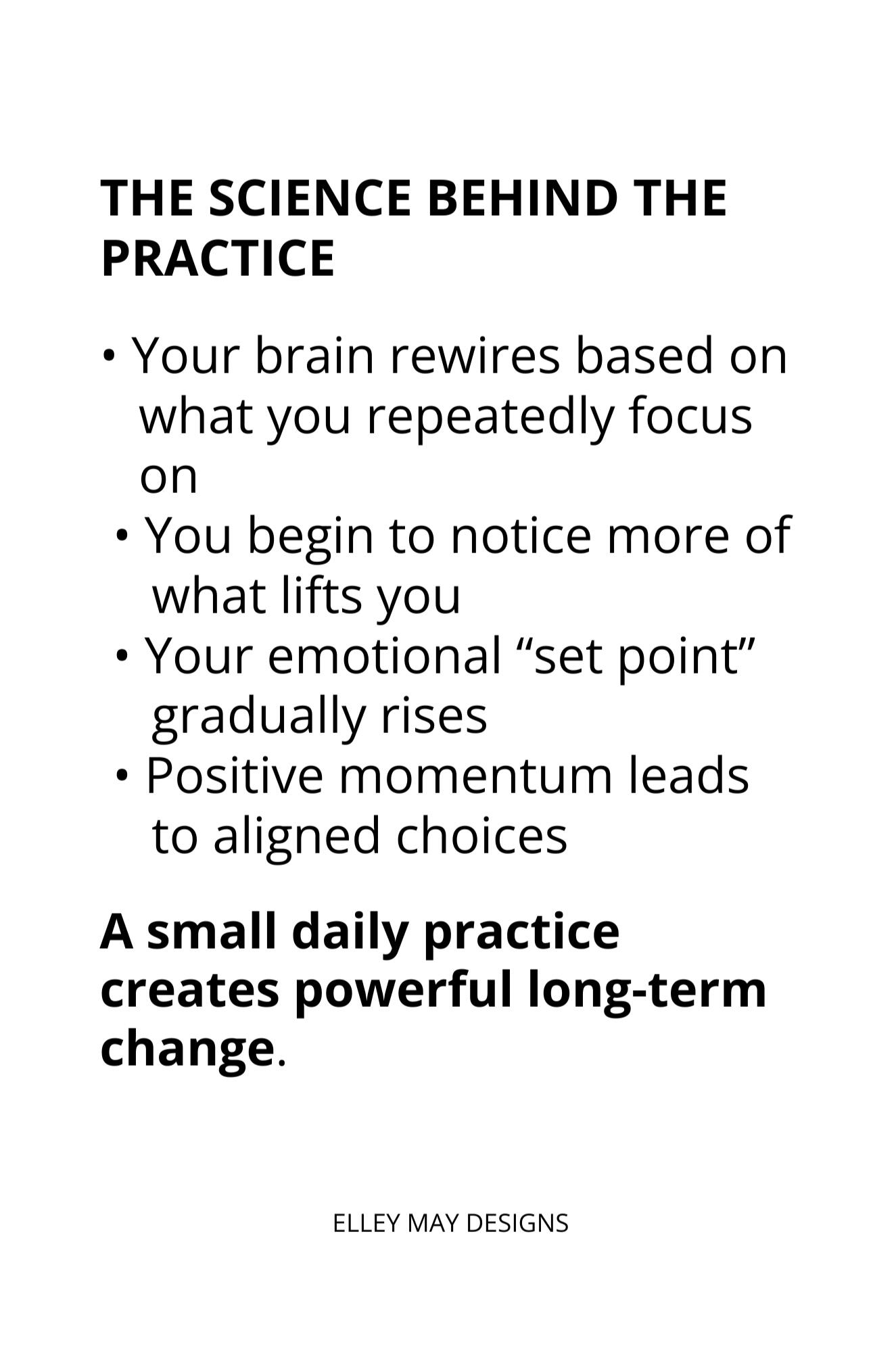 THE SCIENCE BEHIND THE PRACTICE

• Your brain rewires based on what you repeatedly focus on
• You begin to notice more of what lifts you
• Your emotional “set point” gradually rises
• Positive momentum leads to aligned choices

A small daily practice creates powerful long-term change.

ELLEY MAY DESIGNS